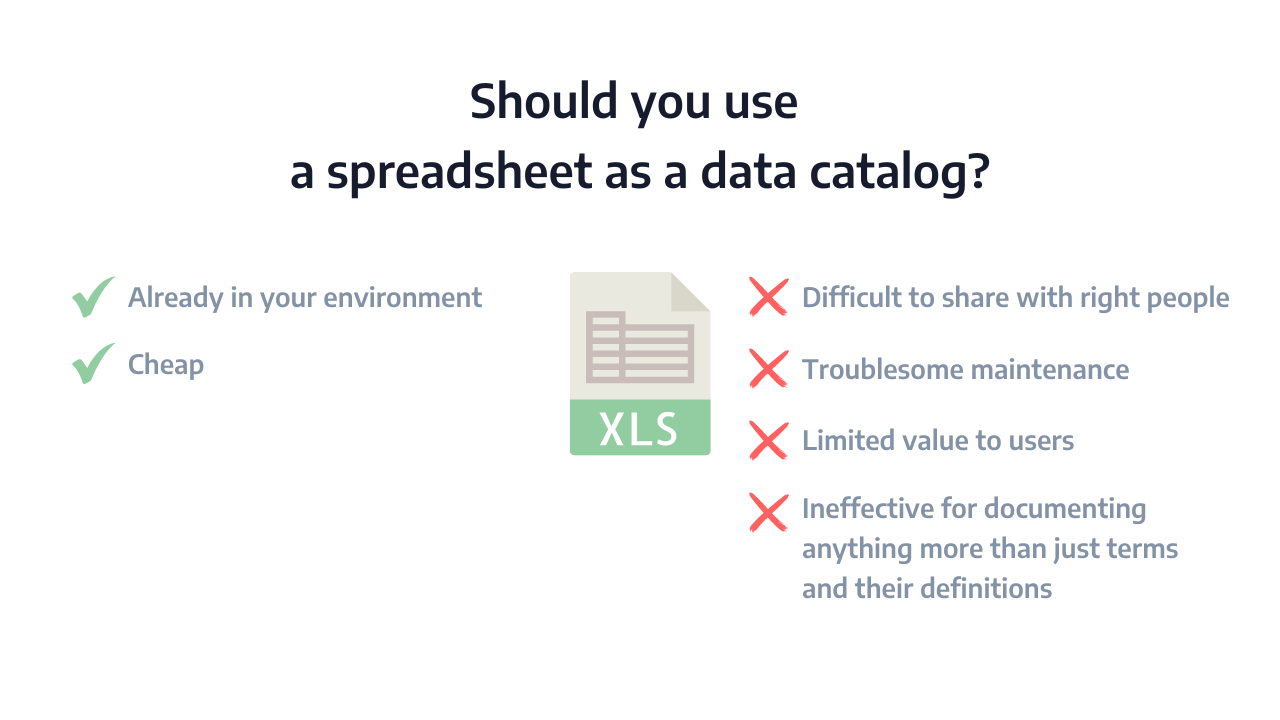 Should you use
a spreadsheet as a data catalog?

Already in your environment

Cheap

XLS

Difficult to share with right people

Troublesome maintenance

Limited value to users

Ineffective for documenting anything more than just terms and their definitions